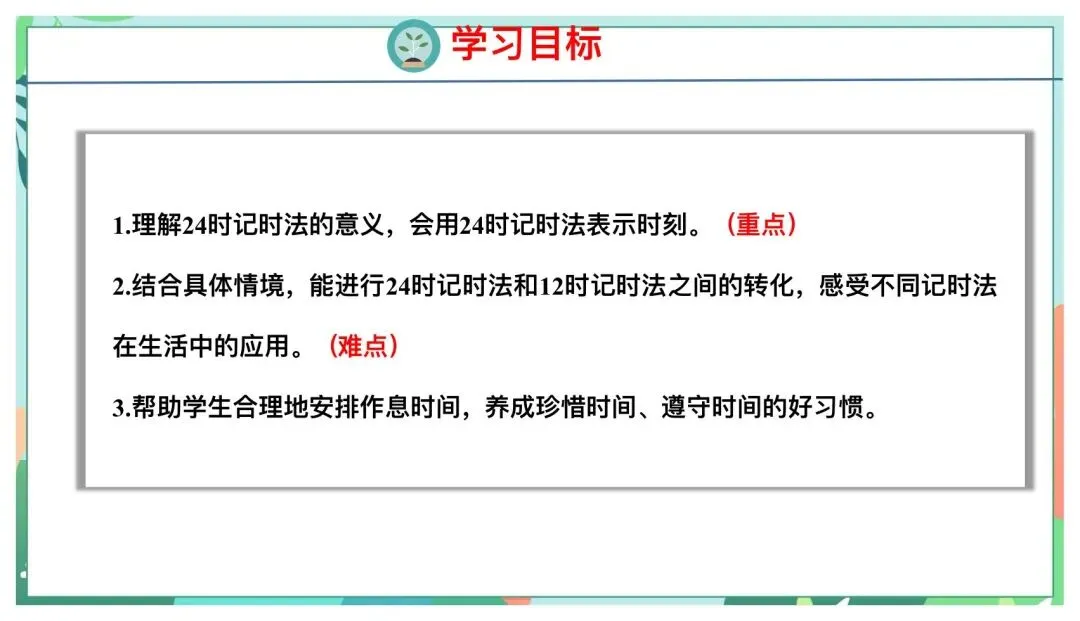 学习目标

1.理解24时记时法的意义，会用24时记时法表示时刻。（重点）

2.结合具体情境，能进行24时记时法和12时记时法之间的转化，感受不同记时法在生活中的应用。（难点）

3.帮助学生合理地安排作息时间，养成珍惜时间、遵守时间的好习惯。